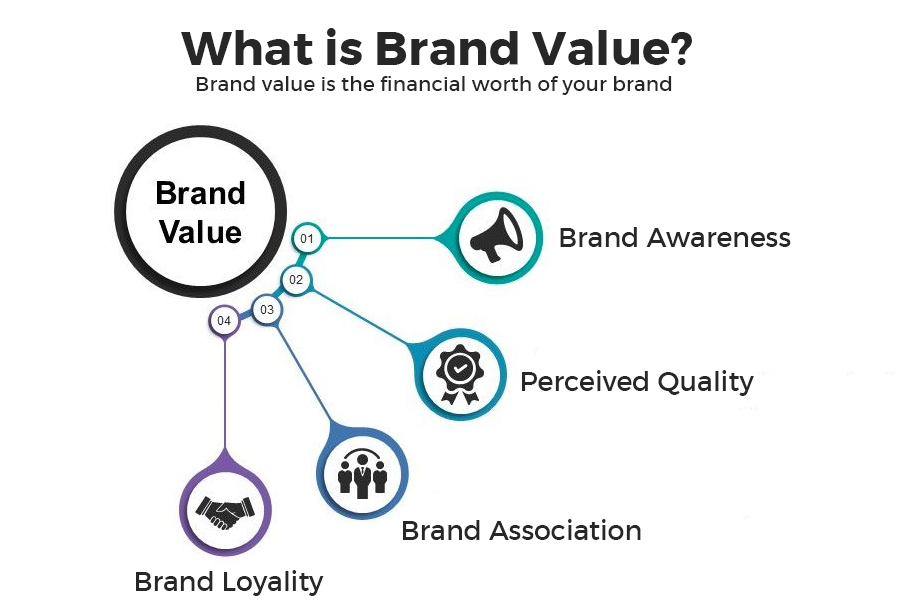 What is Brand Value?
Brand value is the financial worth of your brand

Brand Value

01
Brand Awareness

02
Perceived Quality

03
Brand Association

04
Brand Loyality